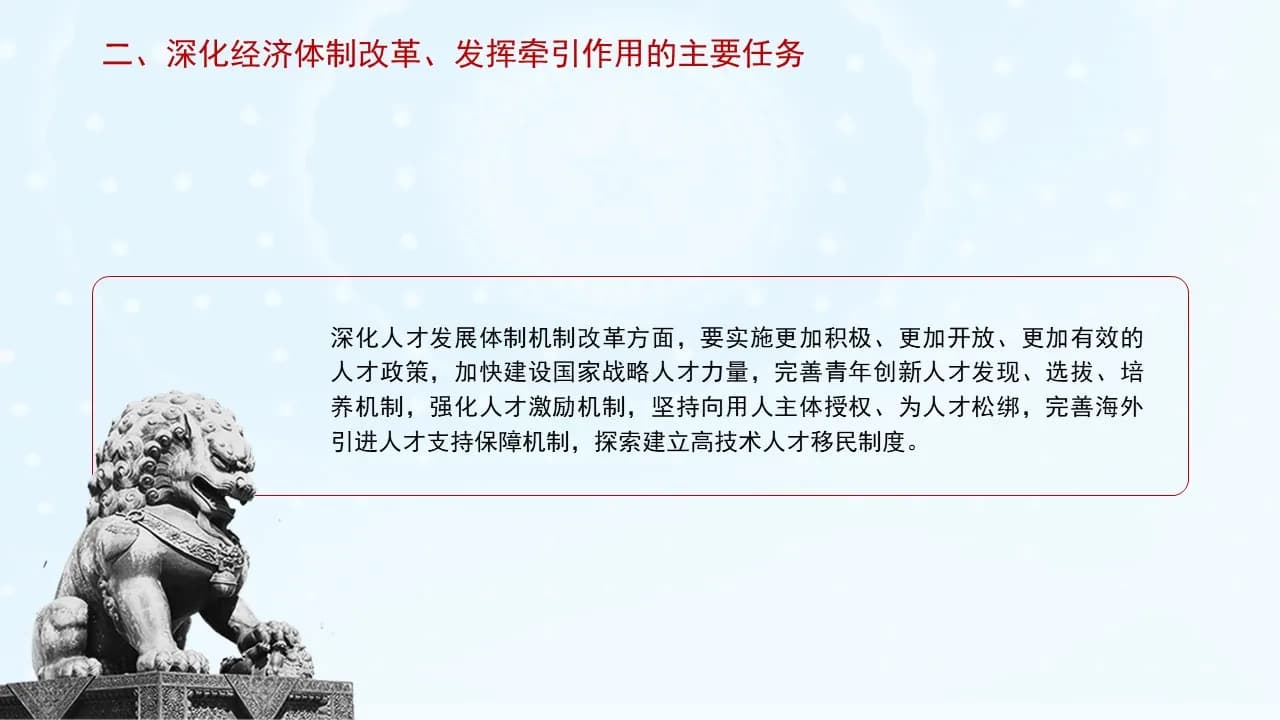 二、深化经济体制改革、发挥牵引作用的主要任务

深化人才发展体制机制改革方面，要实施更加积极、更加开放、更加有效的人才政策，加快建设国家战略人才力量，完善青年创新人才发现、选拔、培养机制，强化人才激励机制，坚持向用人主体授权、为人才松绑，完善海外引进人才支持保障机制，探索建立高技术人才移民制度。